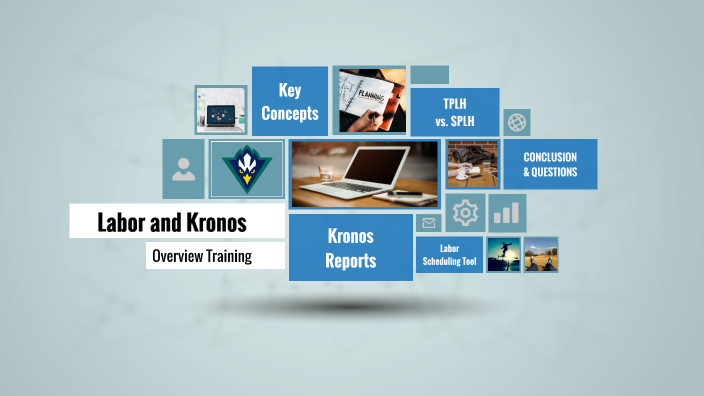 Key Concepts

PLANNING

TPLH vs. SPLH

CONCLUSION & QUESTIONS

Labor and Kronos

Overview Training

Kronos Reports

Labor Scheduling Tool